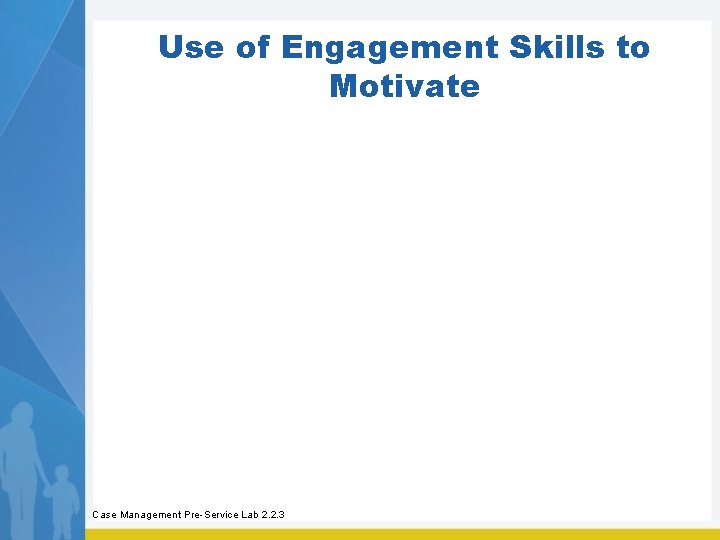 Use of Engagement Skills to Motivate

Case Management Pre-Service Lab 2.2.3